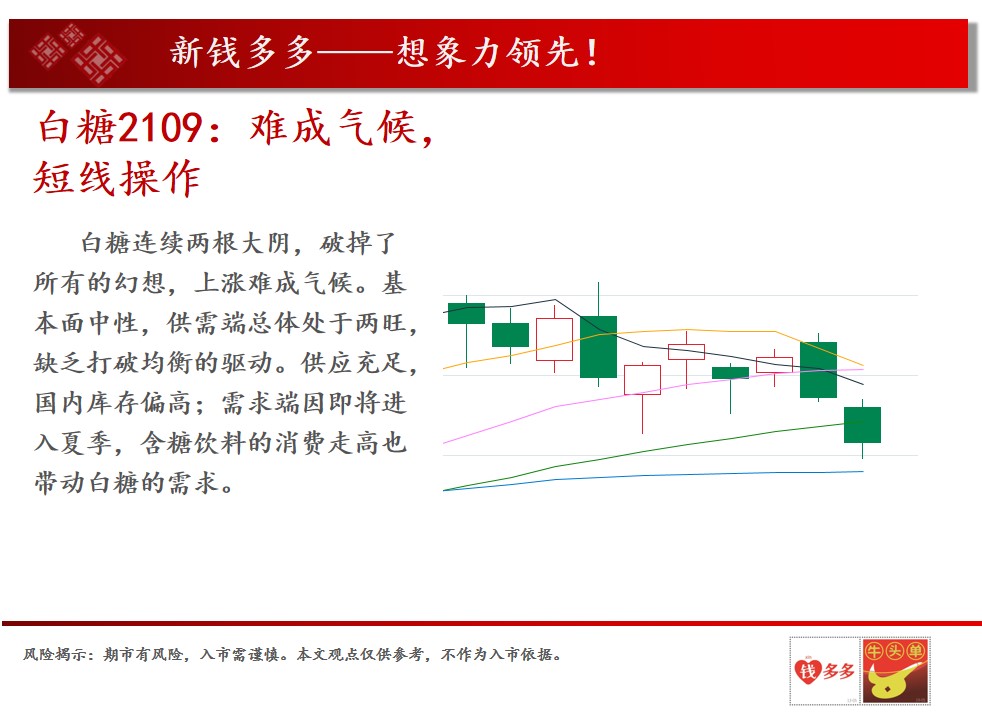 新钱多多——想象力领先!

白糖2109：难成气候，短线操作

白糖连续两根大阴，破掉了所有的幻想，上涨难成气候。基本面中性，供需端总体处于两旺，缺乏打破均衡的驱动。供应充足，国内库存偏高；需求端因即将进入夏季，含糖饮料的消费走高也带动白糖的需求。

风险揭示：期市有风险，入市需谨慎。本文观点仅供参考，不作为入市依据。

钱多多

牛头单